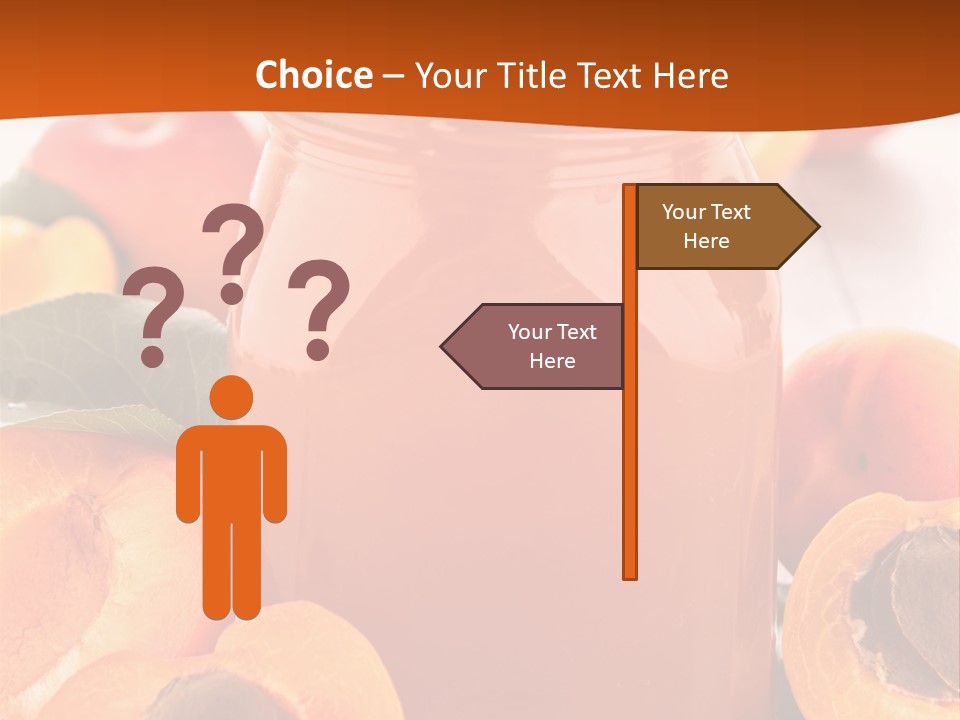 Choice – Your Title Text Here

? ? ?

Your Text Here

Your Text Here